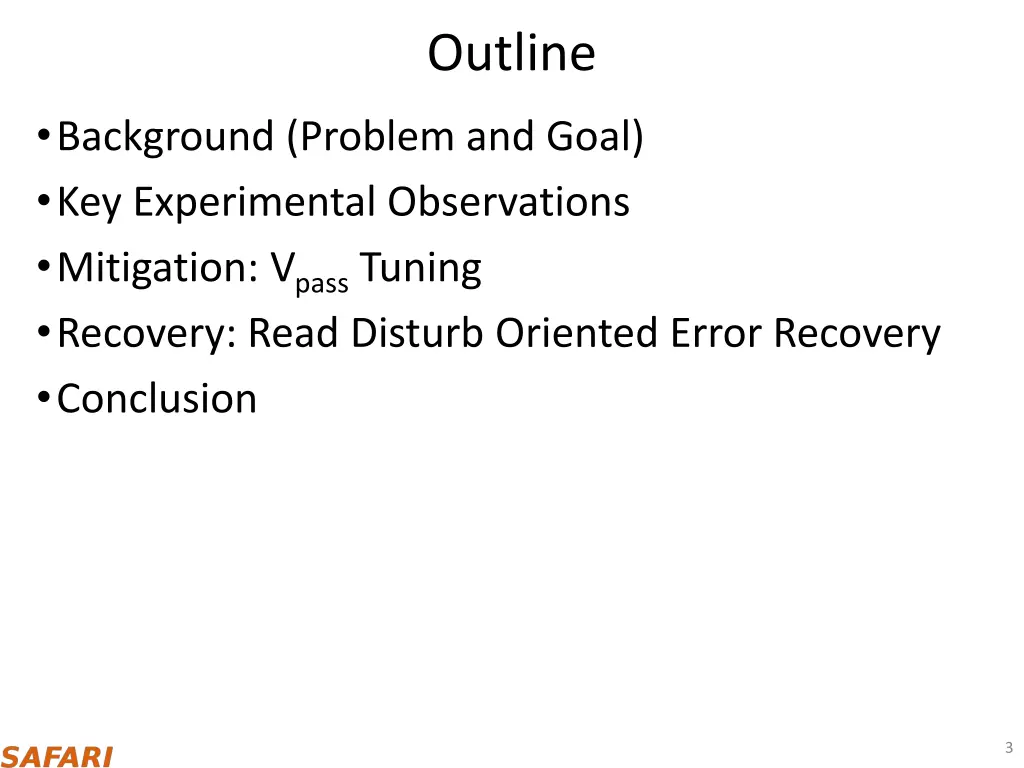 Outline

• Background (Problem and Goal)
• Key Experimental Observations
• Mitigation: $V_{pass}$ Tuning
• Recovery: Read Disturb Oriented Error Recovery
• Conclusion

SAFARI

3